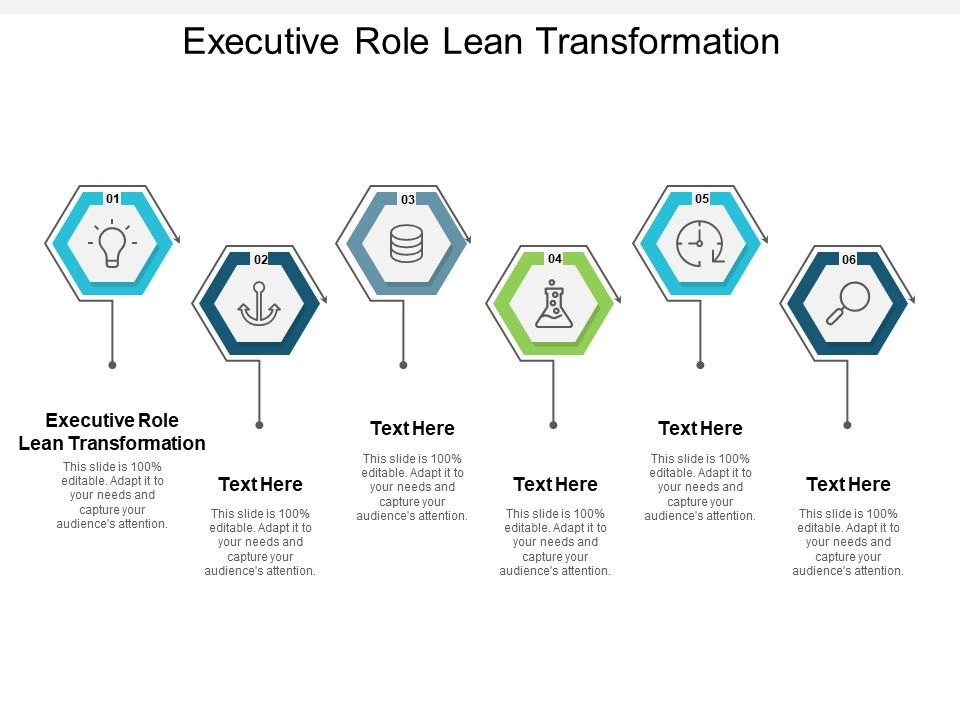 Executive Role Lean Transformation

01

Executive Role Lean Transformation

This slide is 100% editable. Adapt it to your needs and capture your audience's attention.

02

Text Here

This slide is 100% editable. Adapt it to your needs and capture your audience's attention.

03

Text Here

This slide is 100% editable. Adapt it to your needs and capture your audience's attention.

04

Text Here

This slide is 100% editable. Adapt it to your needs and capture your audience's attention.

05

Text Here

This slide is 100% editable. Adapt it to your needs and capture your audience's attention.

06

Text Here

This slide is 100% editable. Adapt it to your needs and capture your audience's attention.